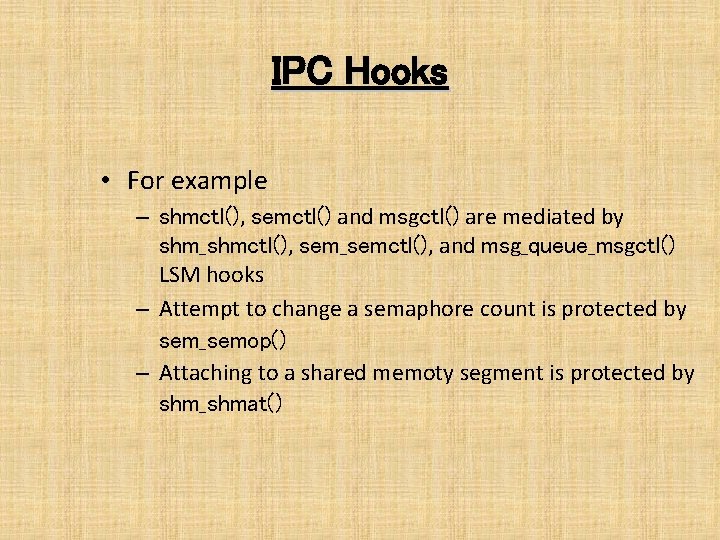 IPC Hooks

• For example

– shmctl(), semctl() and msgctl() are mediated by shm_shmctl(), sem_semctl(), and msg_queue_msgctl() LSM hooks

– Attempt to change a semaphore count is protected by sem_semop()

– Attaching to a shared memoty segment is protected by shm_shmat()